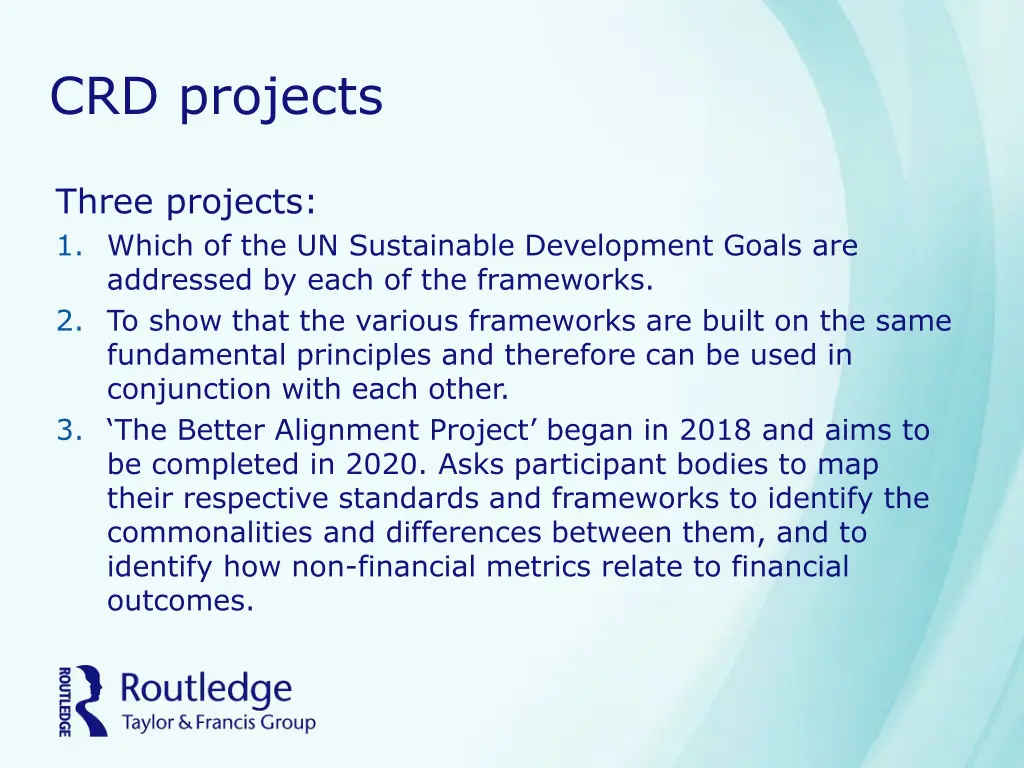 CRD projects

Three projects:

1. Which of the UN Sustainable Development Goals are addressed by each of the frameworks.
2. To show that the various frameworks are built on the same fundamental principles and therefore can be used in conjunction with each other.
3. ‘The Better Alignment Project’ began in 2018 and aims to be completed in 2020. Asks participant bodies to map their respective standards and frameworks to identify the commonalities and differences between them, and to identify how non-financial metrics relate to financial outcomes.

ROUTLEDGE Routledge Taylor & Francis Group